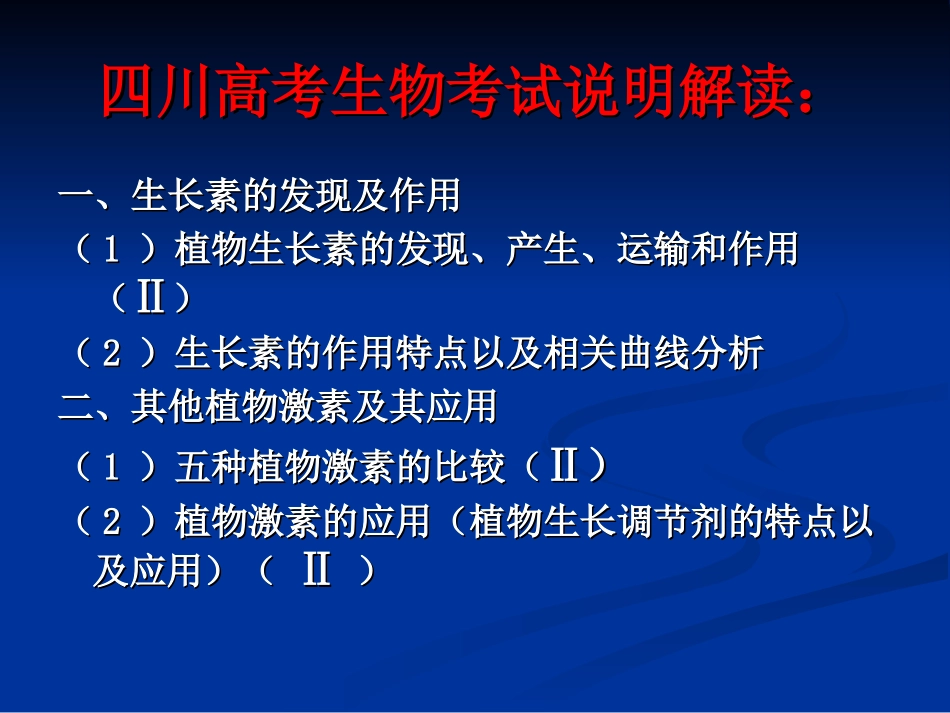 四川高考生物考试说明解读：

一、生长素的发现及作用

（１）植物生长素的发现、产生、运输和作用（Ⅱ）

（２）生长素的作用特点以及相关曲线分析

二、其他植物激素及其应用

（１）五种植物激素的比较（Ⅱ）

（２）植物激素的应用（植物生长调节剂的特点以及应用）（ Ⅱ ）